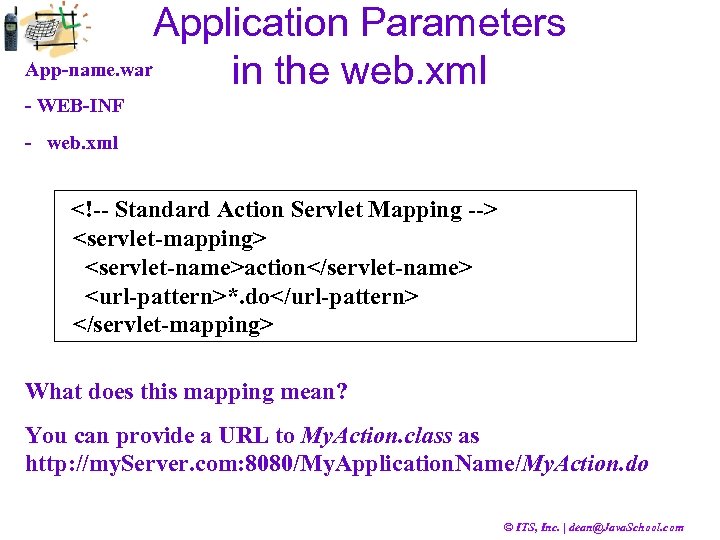 Application Parameters in the web.xml

App-name.war

- WEB-INF

- web.xml

<!-- Standard Action Servlet Mapping -->
<servlet-mapping>
<servlet-name>action</servlet-name>
<url-pattern>*.do</url-pattern>
</servlet-mapping>

What does this mapping mean?

You can provide a URL to MyAction.class as http://myServer.com:8080/MyApplicationName/MyAction.do

© ITS, Inc. | dean@JavaSchool.com